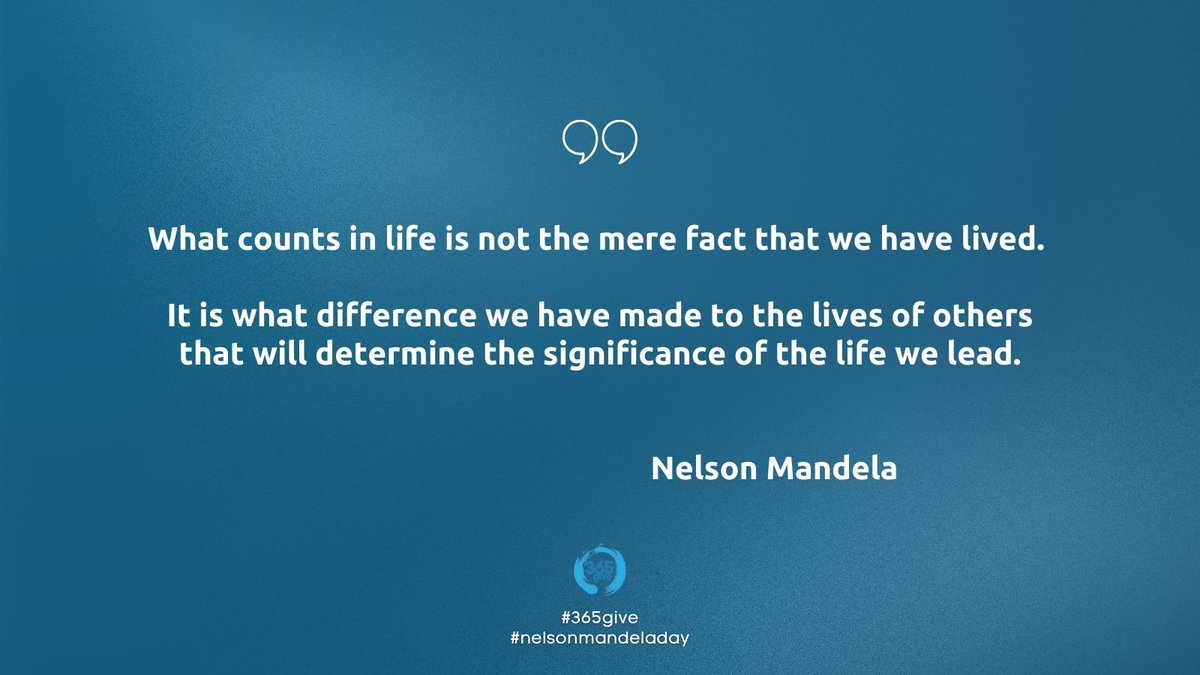 What counts in life is not the mere fact that we have lived.

It is what difference we have made to the lives of others that will determine the significance of the life we lead.

Nelson Mandela

365

#365give
#nelsonmandeladay